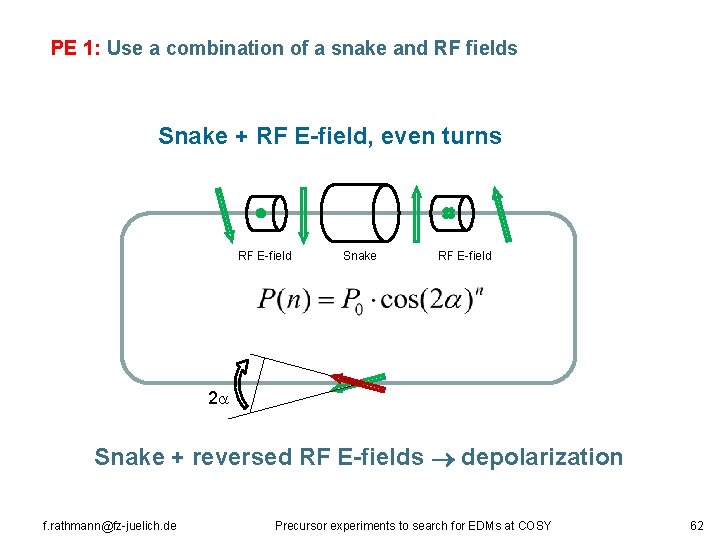 PE 1: Use a combination of a snake and RF fields

Snake + RF E-field, even turns

RF E-field

Snake

RF E-field

$P(n) = P_0 \cdot \cos(2\alpha)^n$

$2\alpha$

Snake + reversed RF E-fields $\rightarrow$ depolarization

f.rathmann@fz-juelich.de

Precursor experiments to search for EDMs at COSY

62